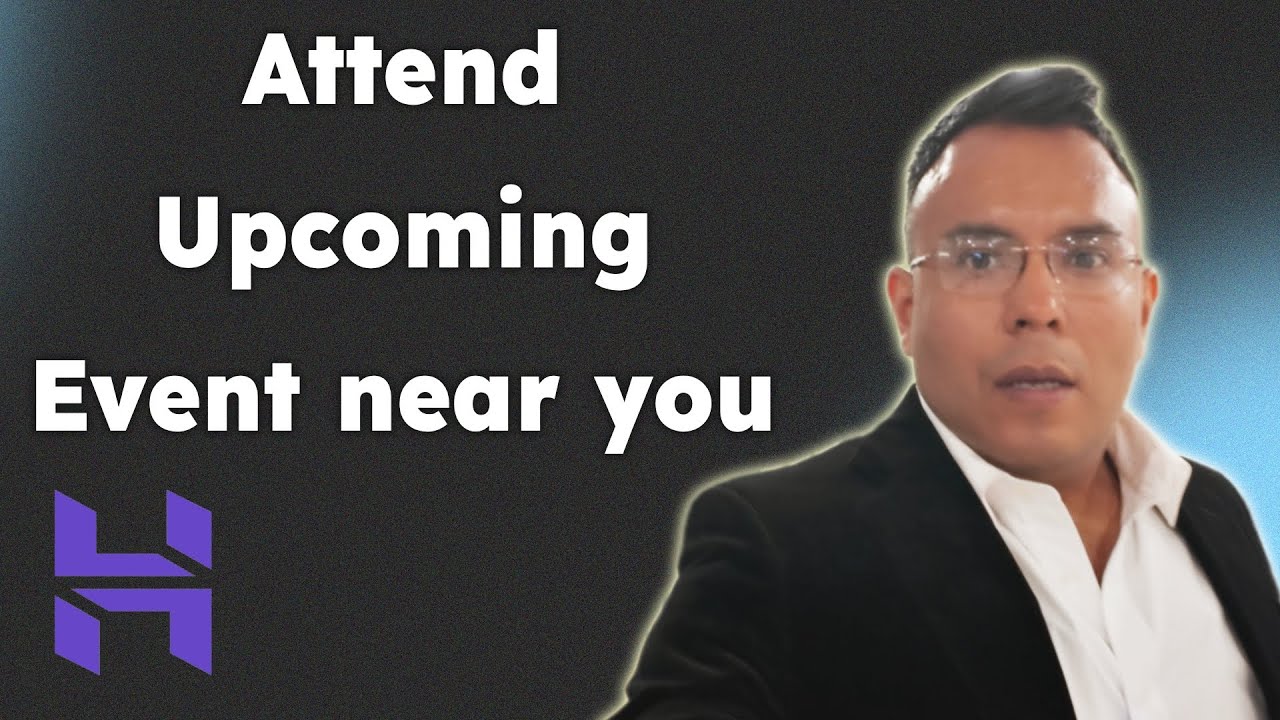 Attend
Upcoming
Event near you